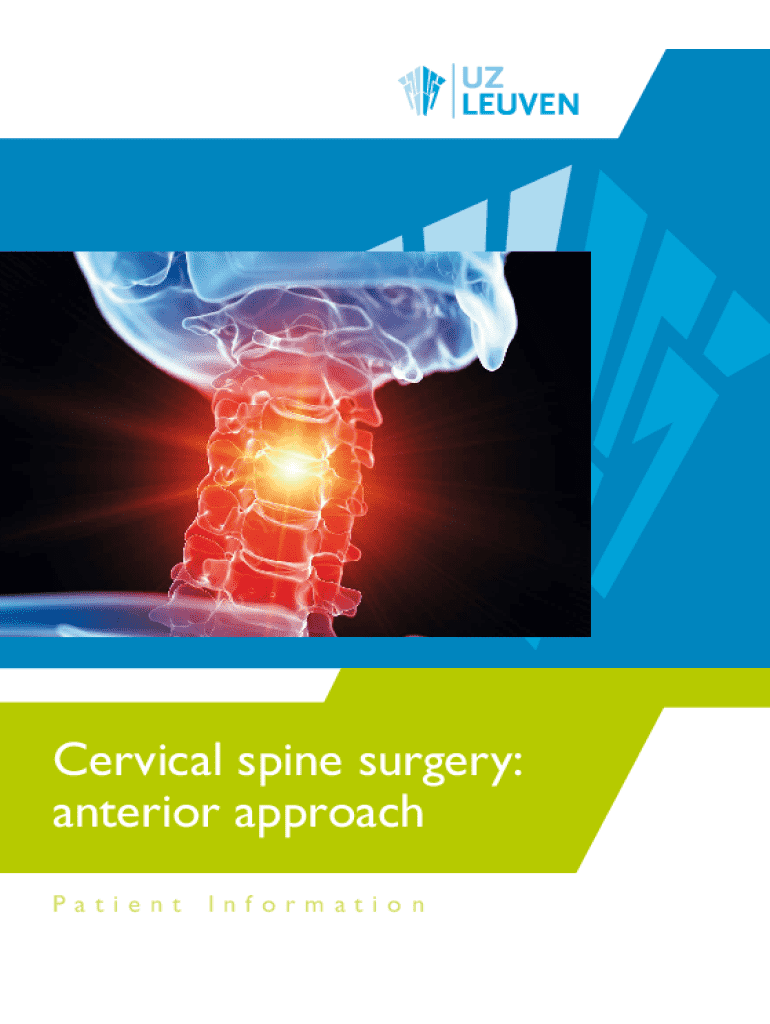 UZ
LEUVEN

Cervical spine surgery:
anterior approach

Patient Information